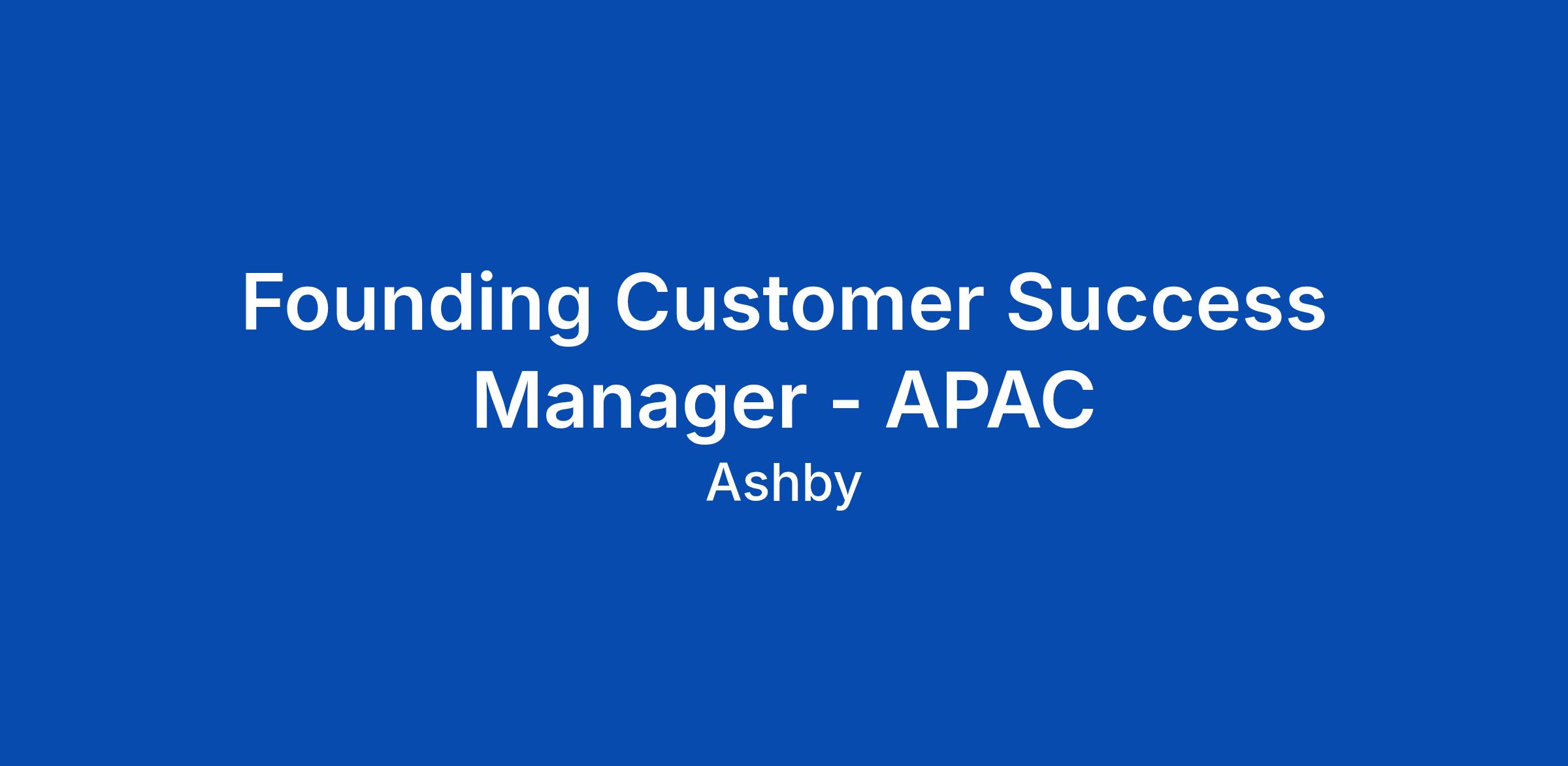 Founding Customer Success Manager - APAC

Ashby